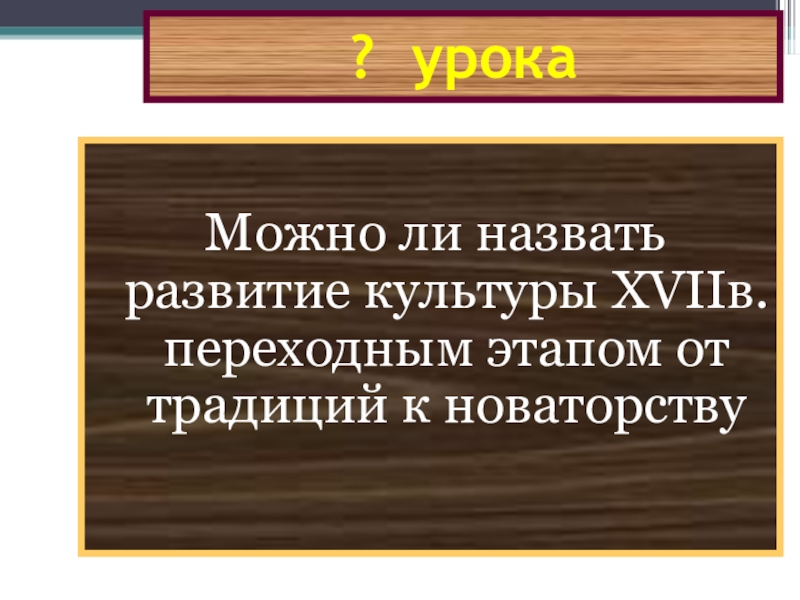 ? урока

Можно ли назвать развитие культуры XVIIв. переходным этапом от традиций к новаторству